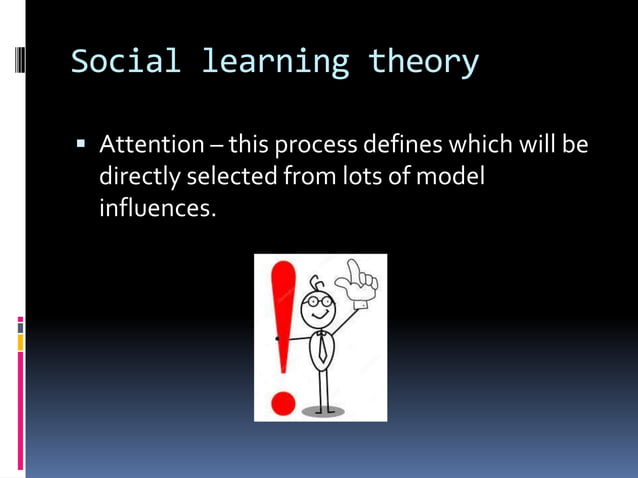 Social learning theory

▪ Attention – this process defines which will be directly selected from lots of model influences.